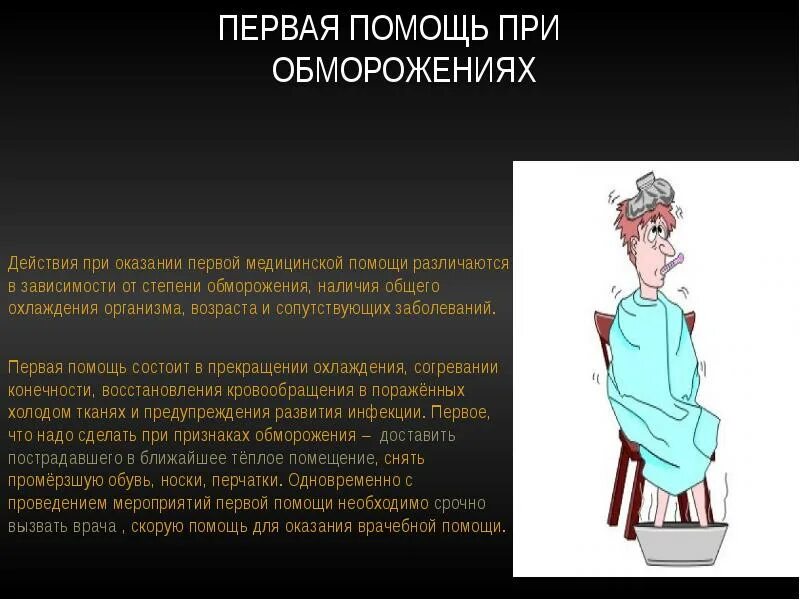 ПЕРВАЯ ПОМОЩЬ ПРИ ОБМОРОЖЕНИЯХ

Действия при оказании первой медицинской помощи различаются в зависимости от степени обморожения, наличия общего охлаждения организма, возраста и сопутствующих заболеваний.

Первая помощь состоит в прекращении охлаждения, согревании конечности, восстановления кровообращения в поражённых холодом тканях и предупреждения развития инфекции. Первое, что надо сделать при признаках обморожения – доставить пострадавшего в ближайшее тёплое помещение, снять промёрзшую обувь, носки, перчатки. Одновременно с проведением мероприятий первой помощи необходимо срочно вызвать врача , скорую помощь для оказания врачебной помощи.